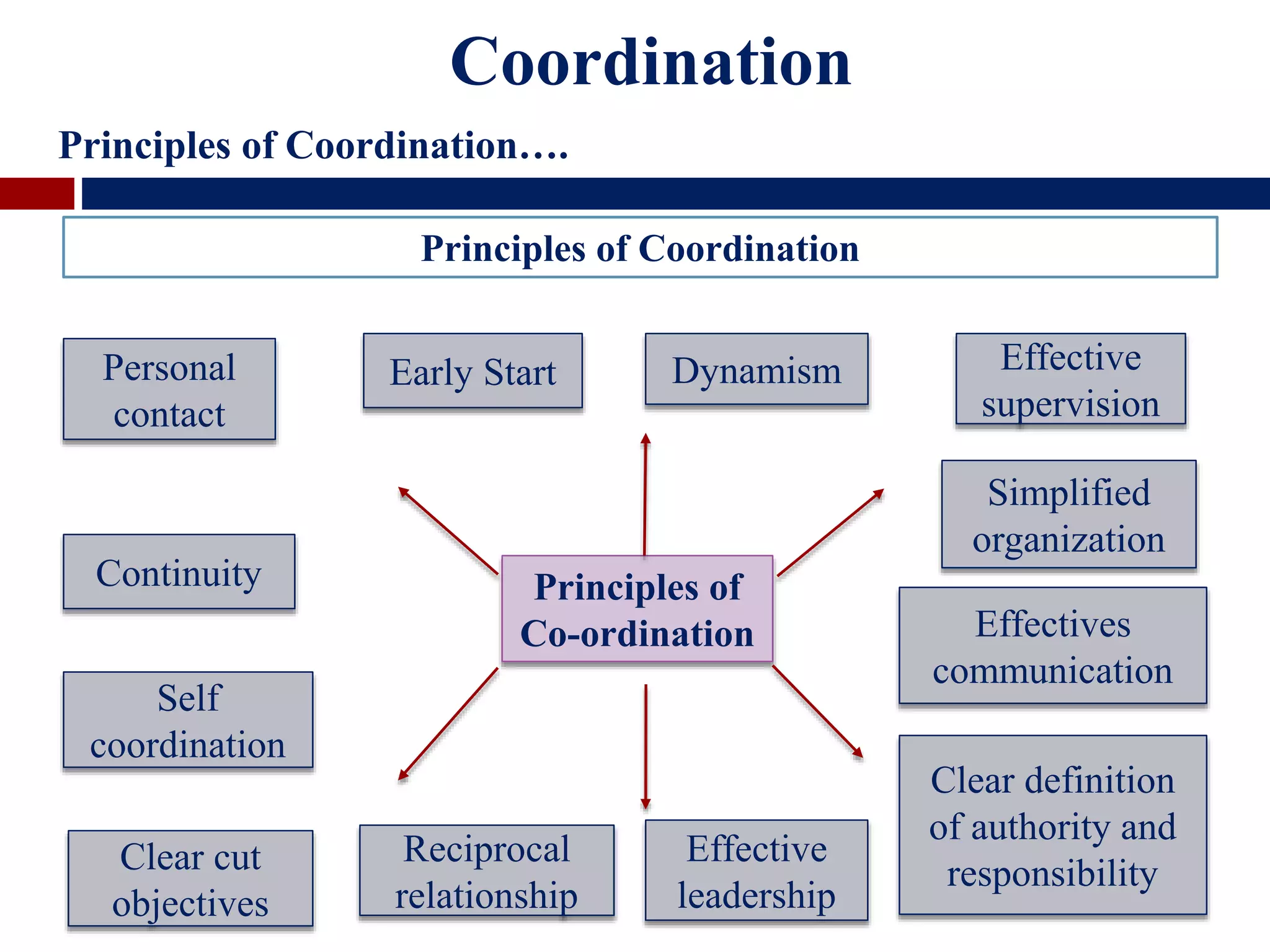 Coordination

Principles of Coordination….

Principles of Coordination

Personal contact

Early Start

Dynamism

Effective supervision

Simplified organization

Continuity

Principles of Co-ordination

Effectives communication

Self coordination

Clear definition of authority and responsibility

Clear cut objectives

Reciprocal relationship

Effective leadership